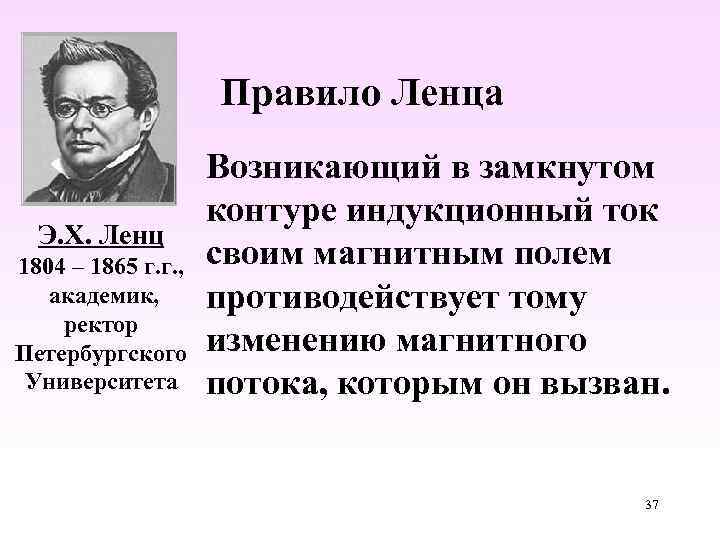 Правило Ленца

Э.Х. Ленц
1804 – 1865 г.г., академик, ректор Петербургского Университета

Возникающий в замкнутом контуре индукционный ток своим магнитным полем противодействует тому изменению магнитного потока, которым он вызван.

37